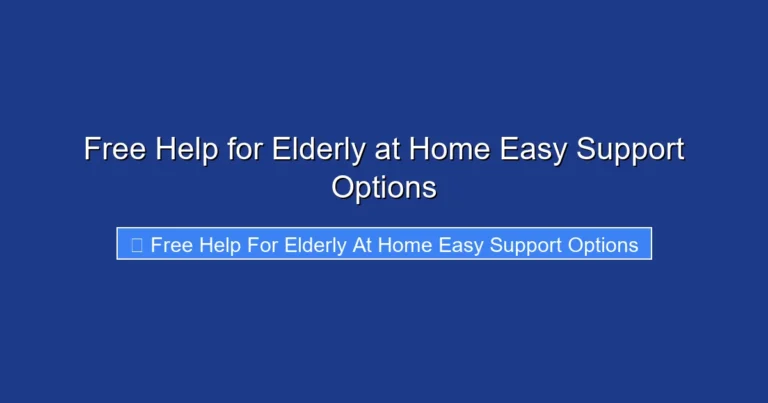 Free Help for Elderly at Home Easy Support Options

Free Help For Elderly At Home Easy Support Options